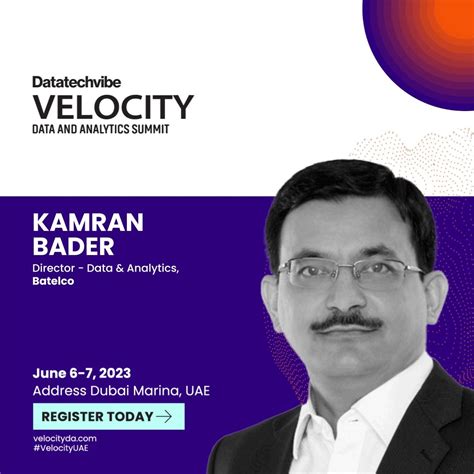 Datatechvibe
VELOCITY
DATA AND ANALYTICS SUMMIT

KAMRAN
BADER

Director - Data & Analytics,
Batelco

June 6-7, 2023
Address Dubai Marina, UAE

REGISTER TODAY →

velocityda.com
#VelocityUAE